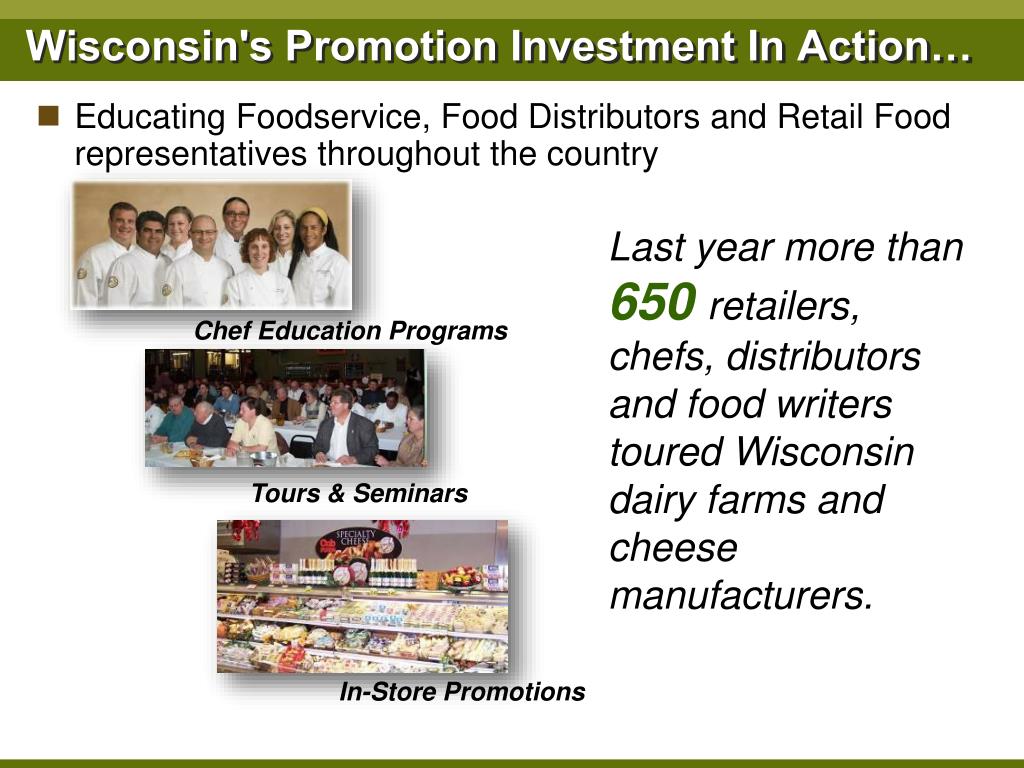 Wisconsin's Promotion Investment In Action…

Educating Foodservice, Food Distributors and Retail Food representatives throughout the country

Chef Education Programs

Tours & Seminars

SPECIALTY CHEESE

In-Store Promotions

Last year more than 650 retailers, chefs, distributors and food writers toured Wisconsin dairy farms and cheese manufacturers.